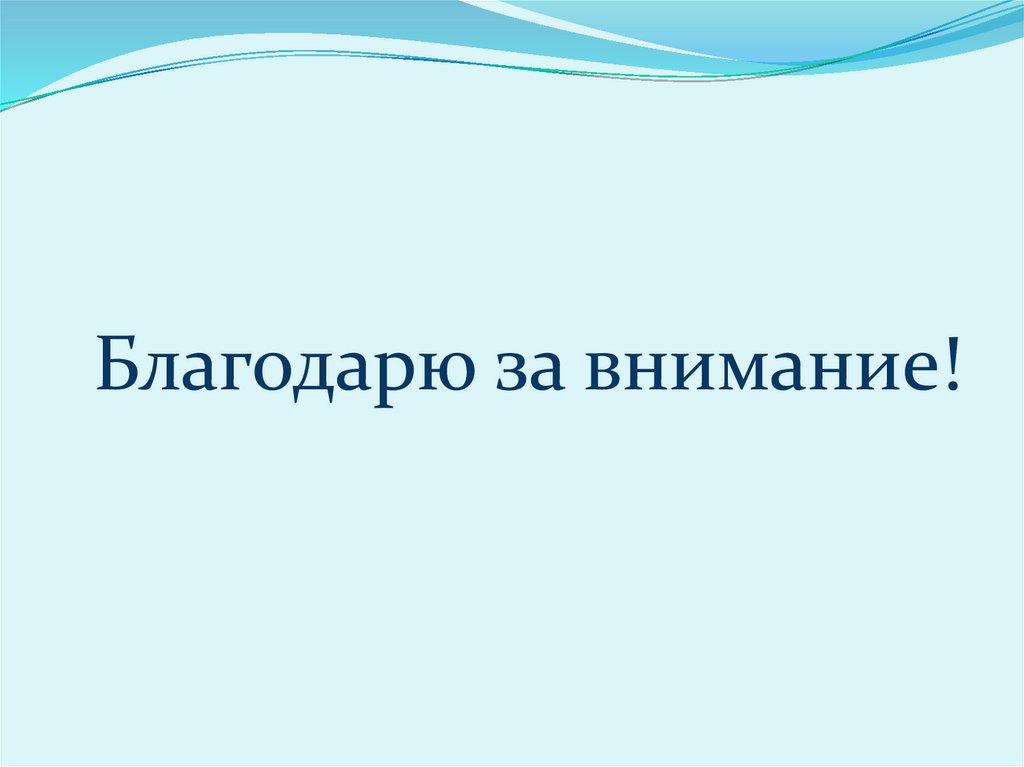 Благодарю за внимание!